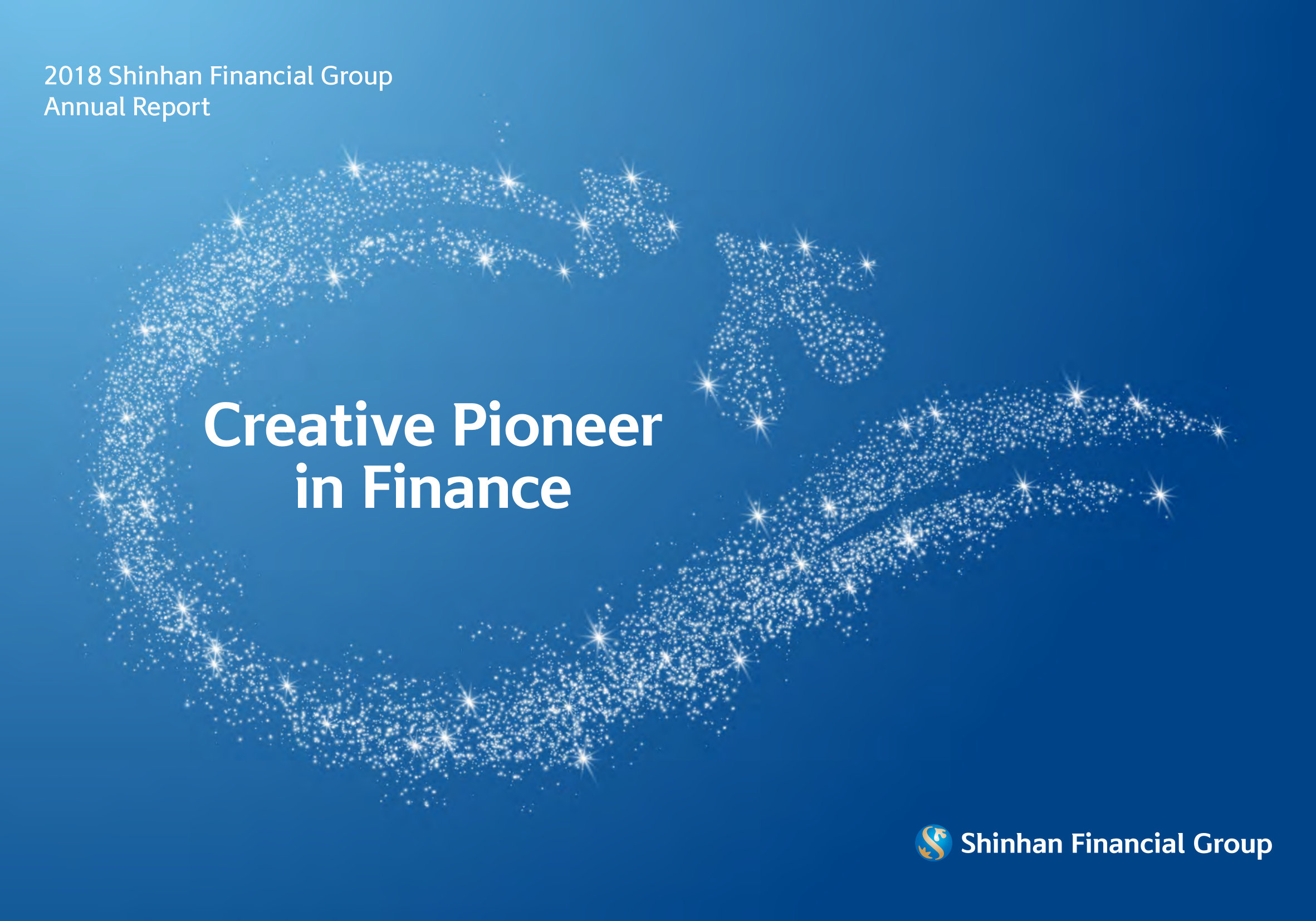 2018 Shinhan Financial Group
Annual Report

Creative Pioneer
in Finance

Shinhan Financial Group